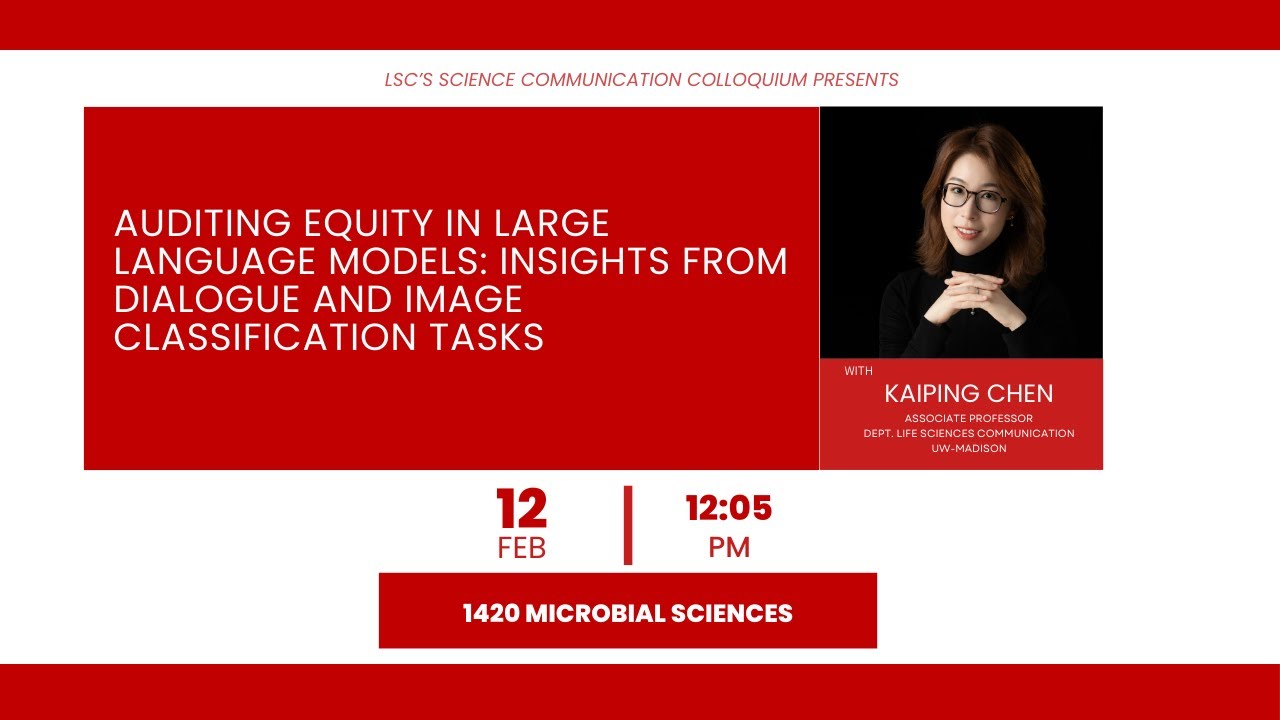 LSC'S SCIENCE COMMUNICATION COLLOQUIUM PRESENTS

AUDITING EQUITY IN LARGE LANGUAGE MODELS: INSIGHTS FROM DIALOGUE AND IMAGE CLASSIFICATION TASKS

WITH
KAIPING CHEN
ASSOCIATE PROFESSOR
DEPT. LIFE SCIENCES COMMUNICATION
UW-MADISON

12
FEB

12:05
PM

1420 MICROBIAL SCIENCES